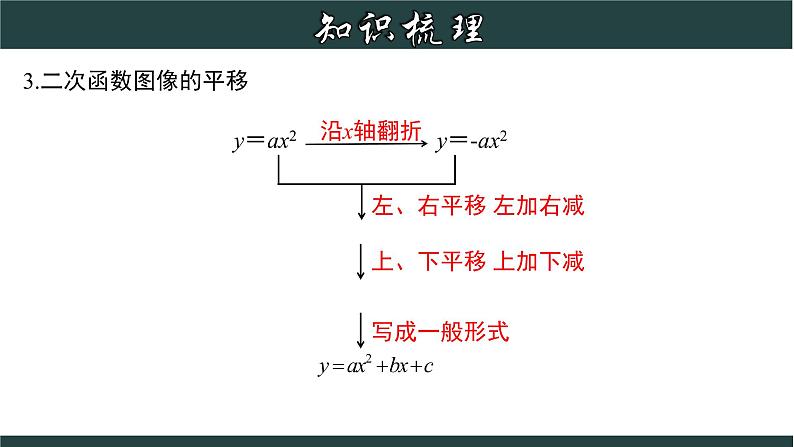 知识梳理

3.二次函数图像的平移

$y=ax^2$ 沿$x$轴翻折 $y=-ax^2$

左、右平移 左加右减

上、下平移 上加下减

写成一般形式

$y=ax^2+bx+c$